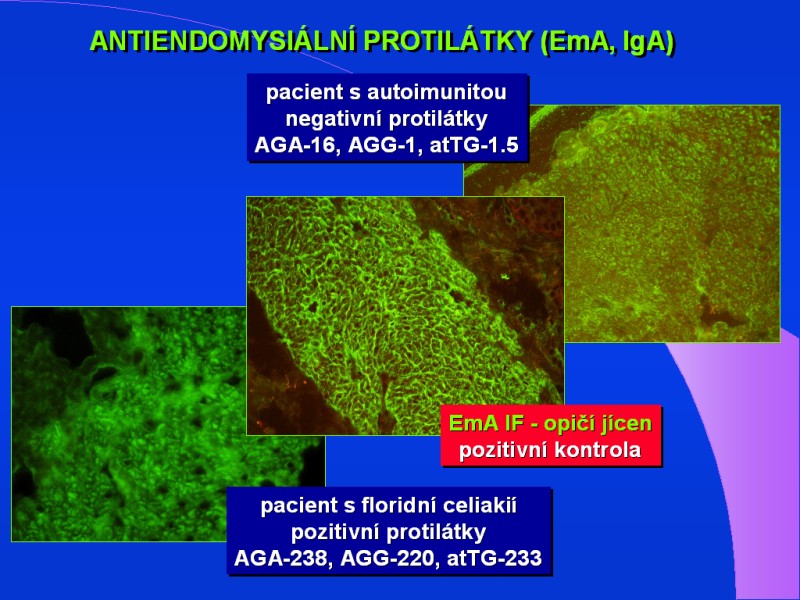 ANTIENDOMYSIÁLNÍ PROTILÁTKY (EmA, IgA)

pacient s autoimunitou
negativní protilátky
AGA-16, AGG-1, atTG-1.5

EmA IF - opičí jícen
pozitivní kontrola

pacient s floridní celiakií
pozitivní protilátky
AGA-238, AGG-220, atTG-233